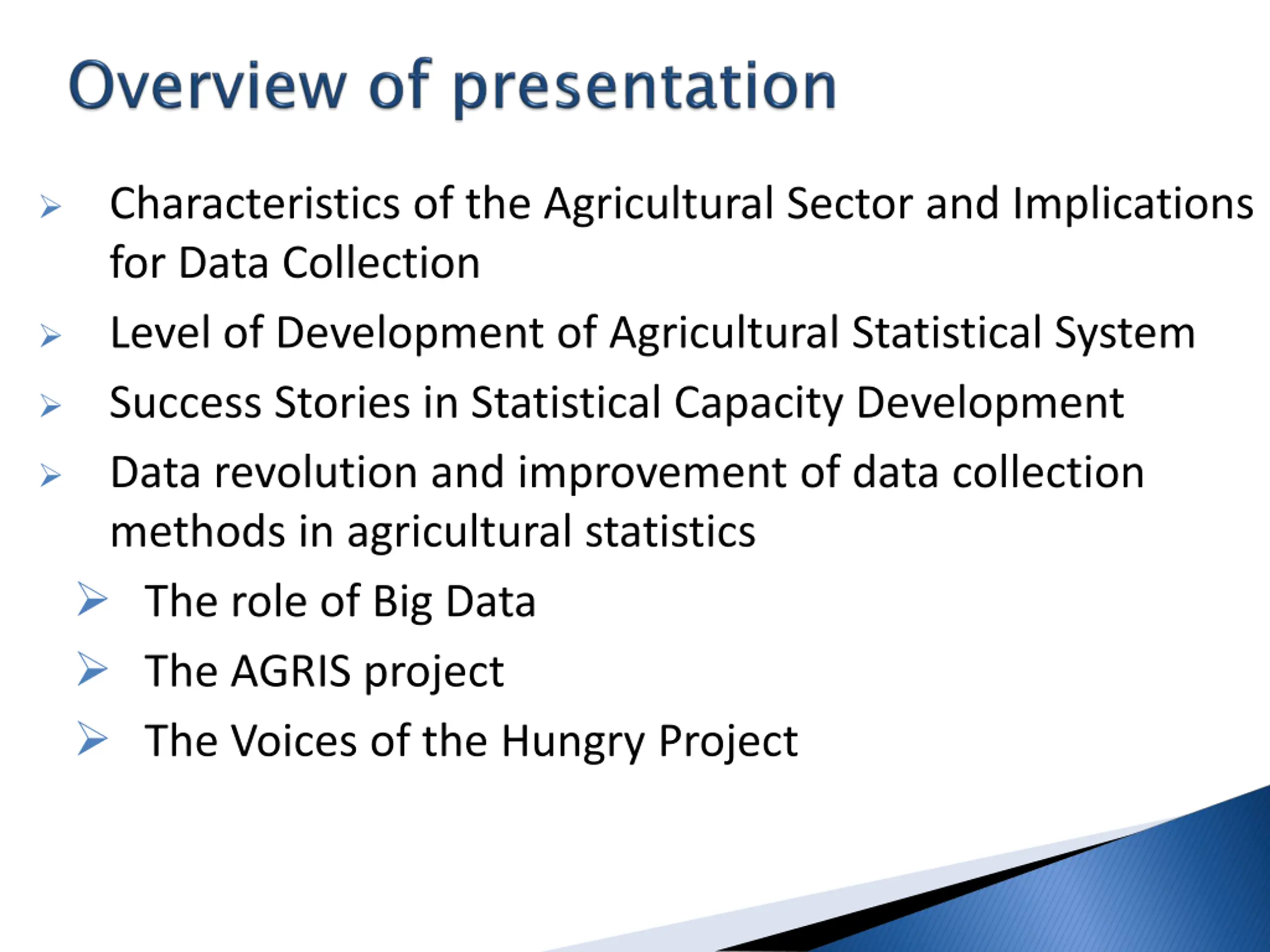 Overview of presentation

➢ Characteristics of the Agricultural Sector and Implications for Data Collection
➢ Level of Development of Agricultural Statistical System
➢ Success Stories in Statistical Capacity Development
➢ Data revolution and improvement of data collection methods in agricultural statistics
  ➢ The role of Big Data
  ➢ The AGRIS project
  ➢ The Voices of the Hungry Project